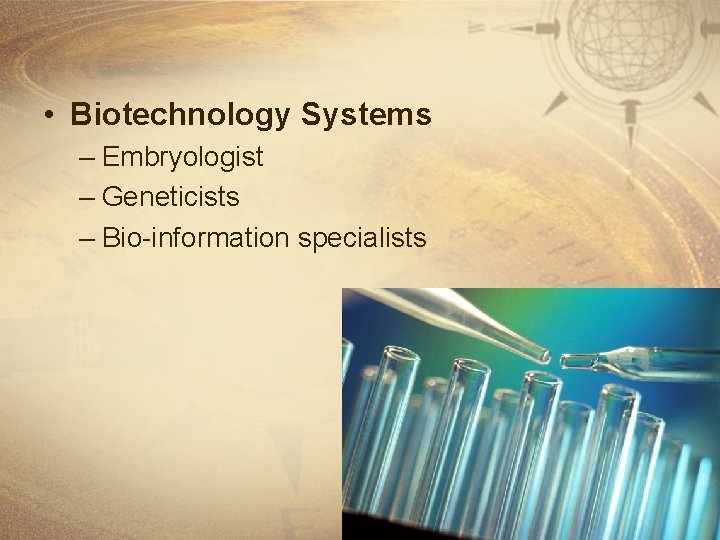 • Biotechnology Systems
– Embryologist
– Geneticists
– Bio-information specialists